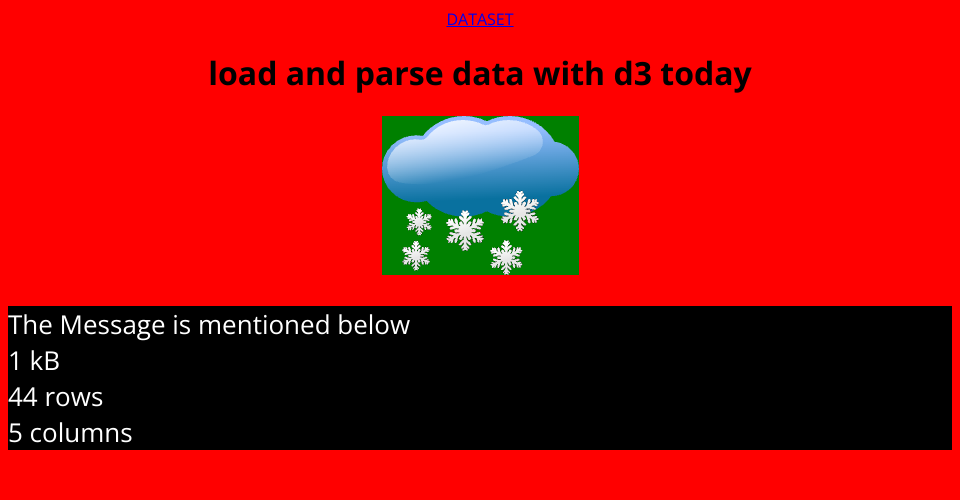 DATASET

load and parse data with d3 today

The Message is mentioned below
1 kB
44 rows
5 columns